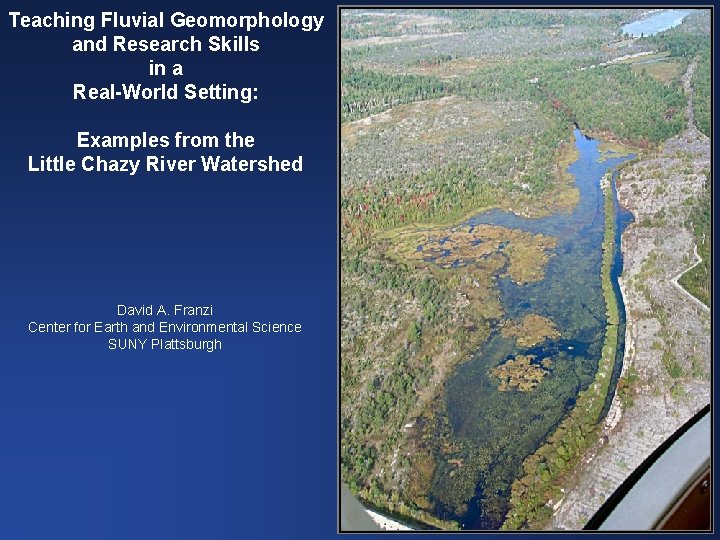 Teaching Fluvial Geomorphology and Research Skills in a Real-World Setting:

Examples from the Little Chazy River Watershed

David A. Franzi
Center for Earth and Environmental Science
SUNY Plattsburgh